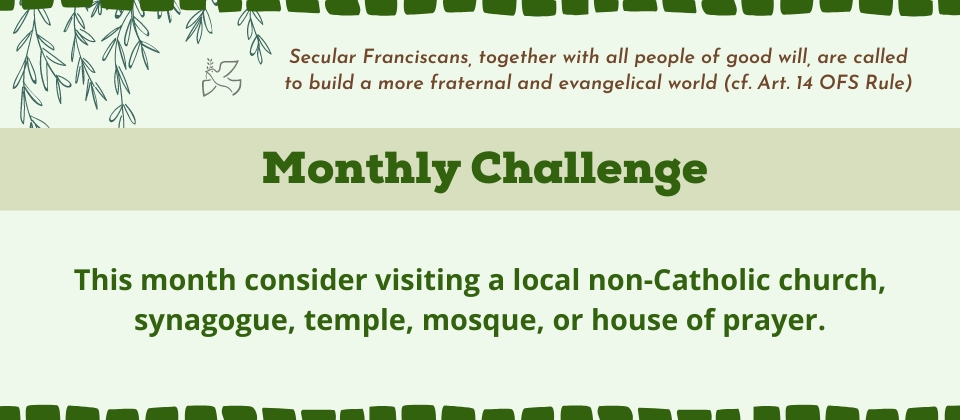 Secular Franciscans, together with all people of good will, are called to build a more fraternal and evangelical world (cf. Art. 14 OFS Rule)

Monthly Challenge

This month consider visiting a local non-Catholic church, synagogue, temple, mosque, or house of prayer.